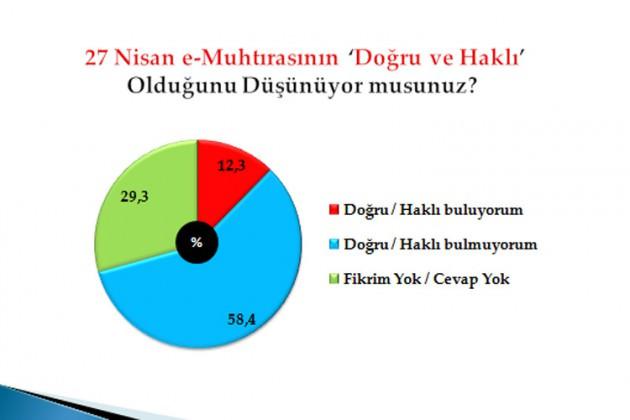 27 Nisan e-Muhtırasının 'Doğru ve Haklı' Olduğunu Düşünüyor musunuz?

12,3

29,3

%

58,4

Doğru / Haklı buluyorum

Doğru / Haklı bulmuyorum

Fikrim Yok / Cevap Yok